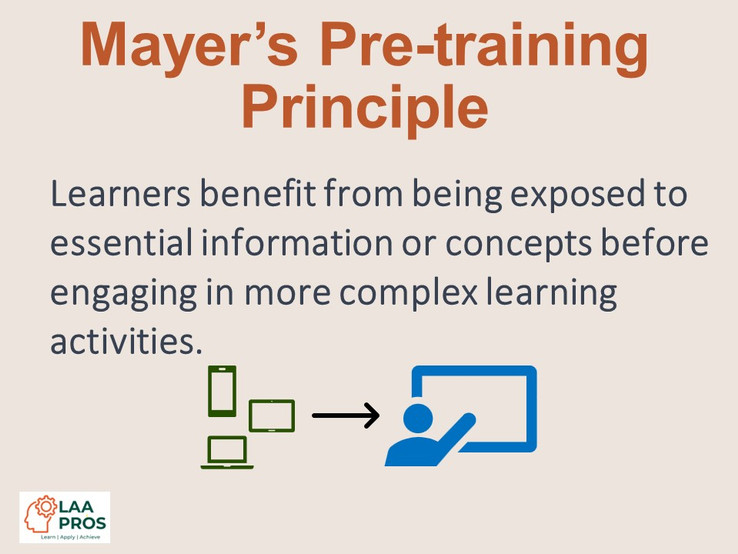 Mayer's Pre-training Principle

Learners benefit from being exposed to essential information or concepts before engaging in more complex learning activities.

LAA PROS
Learn | Apply | Achieve